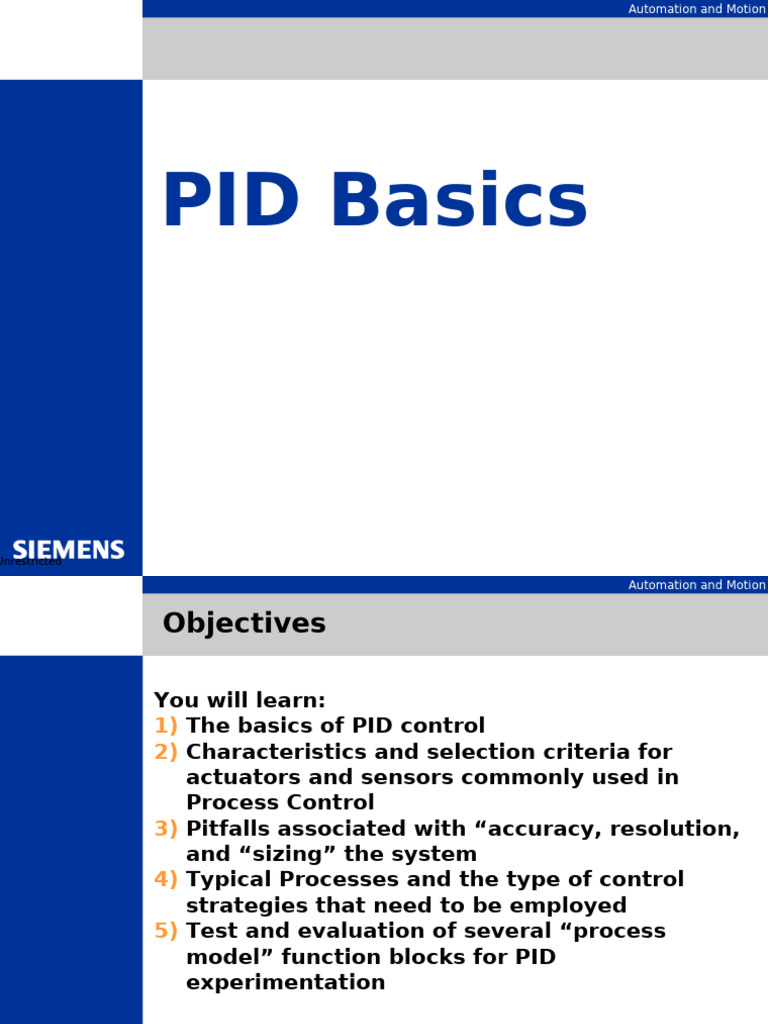 Automation and Motion

PID Basics

SIEMENS
Unrestricted

Automation and Motion

Objectives

You will learn:
1) The basics of PID control
2) Characteristics and selection criteria for actuators and sensors commonly used in Process Control
3) Pitfalls associated with “accuracy, resolution, and “sizing” the system
4) Typical Processes and the type of control strategies that need to be employed
5) Test and evaluation of several “process model” function blocks for PID experimentation